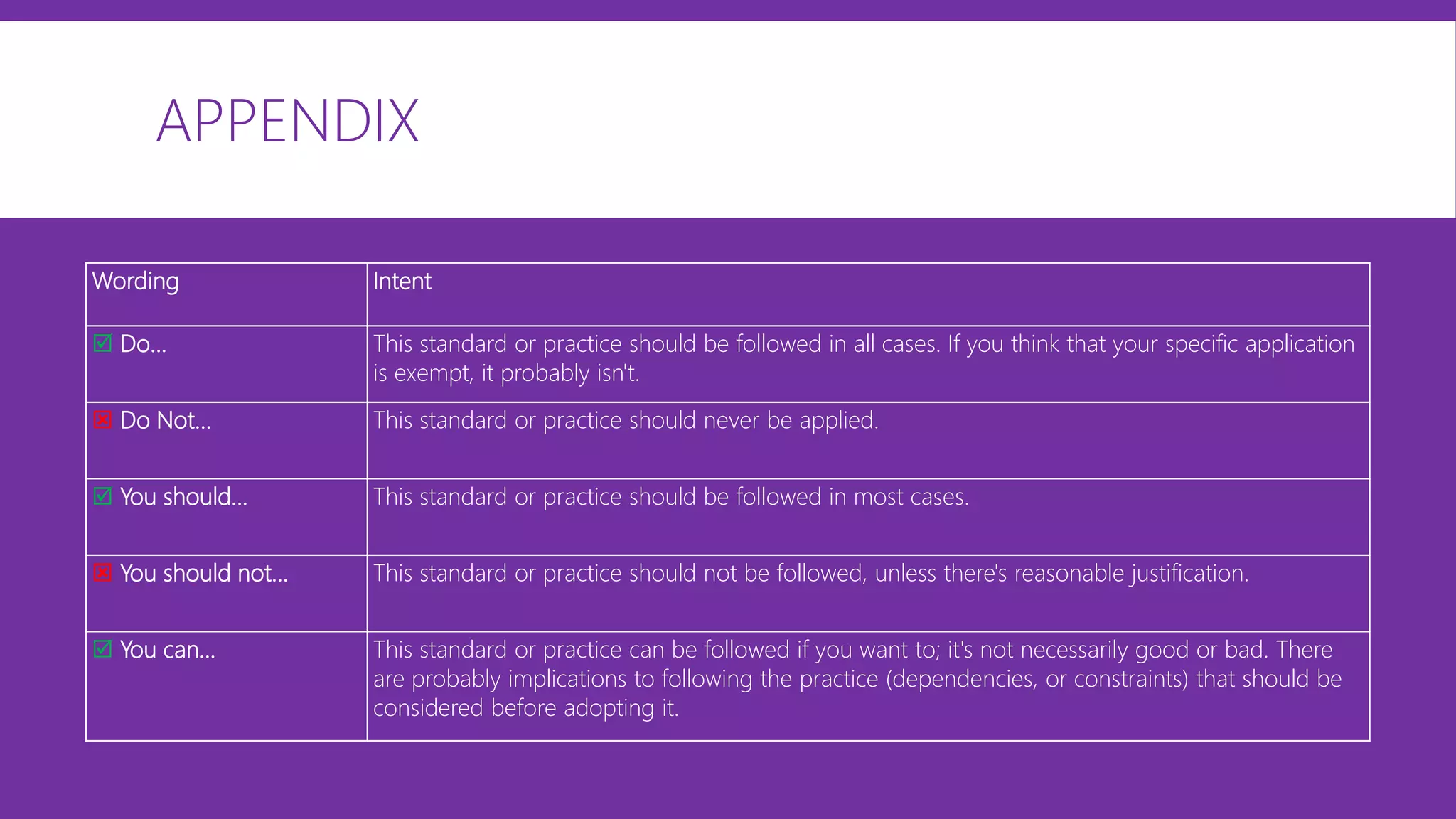 APPENDIX

| Wording | Intent |
|---|---|
| ☑ Do… | This standard or practice should be followed in all cases. If you think that your specific application is exempt, it probably isn't. |
| ☒ Do Not… | This standard or practice should never be applied. |
| ☑ You should… | This standard or practice should be followed in most cases. |
| ☒ You should not… | This standard or practice should not be followed, unless there's reasonable justification. |
| ☑ You can… | This standard or practice can be followed if you want to; it's not necessarily good or bad. There are probably implications to following the practice (dependencies, or constraints) that should be considered before adopting it. |